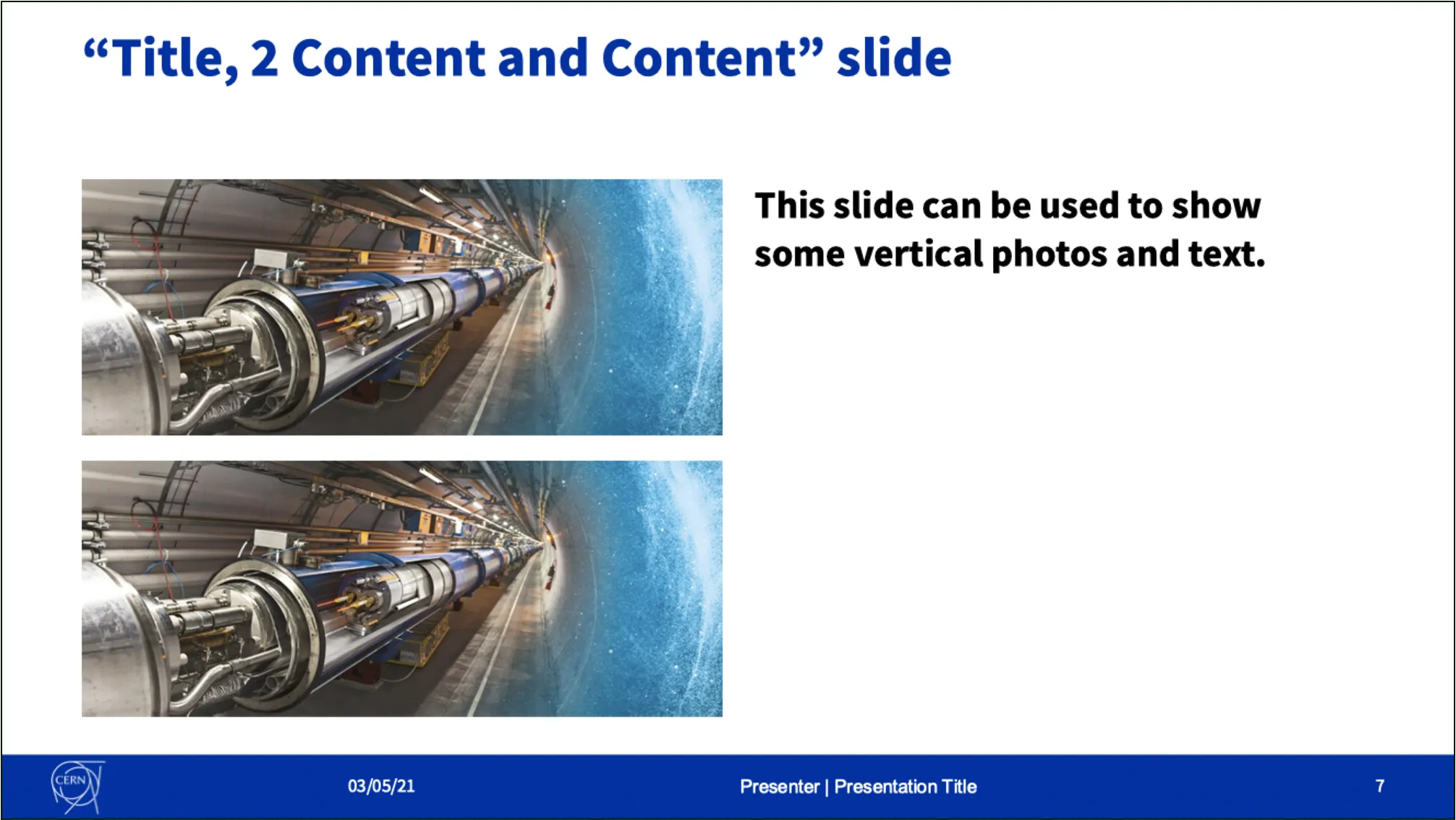 “Title, 2 Content and Content” slide

This slide can be used to show some vertical photos and text.

CERN

03/05/21

Presenter | Presentation Title

7